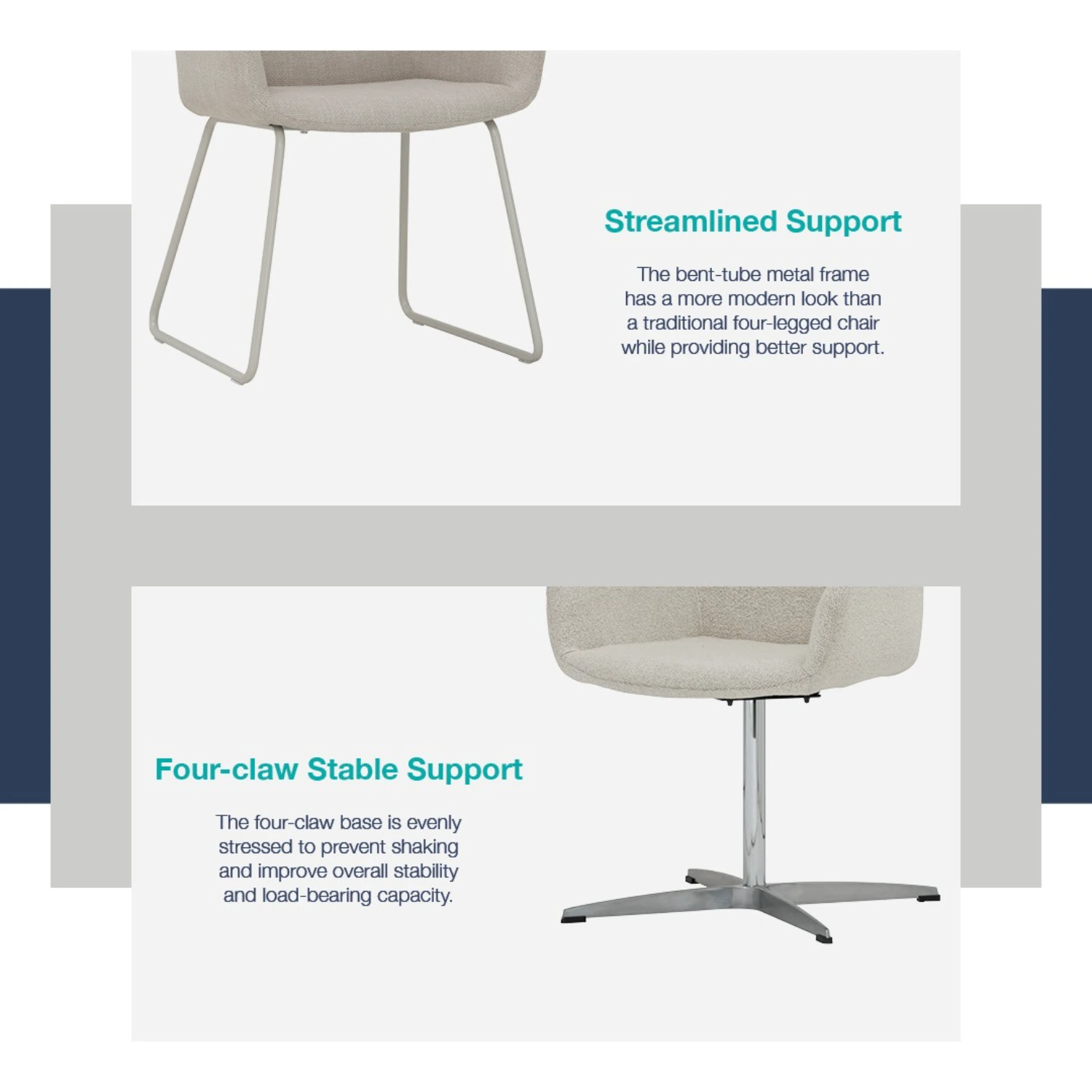 Streamlined Support

The bent-tube metal frame has a more modern look than a traditional four-legged chair while providing better support.

Four-claw Stable Support

The four-claw base is evenly stressed to prevent shaking and improve overall stability and load-bearing capacity.